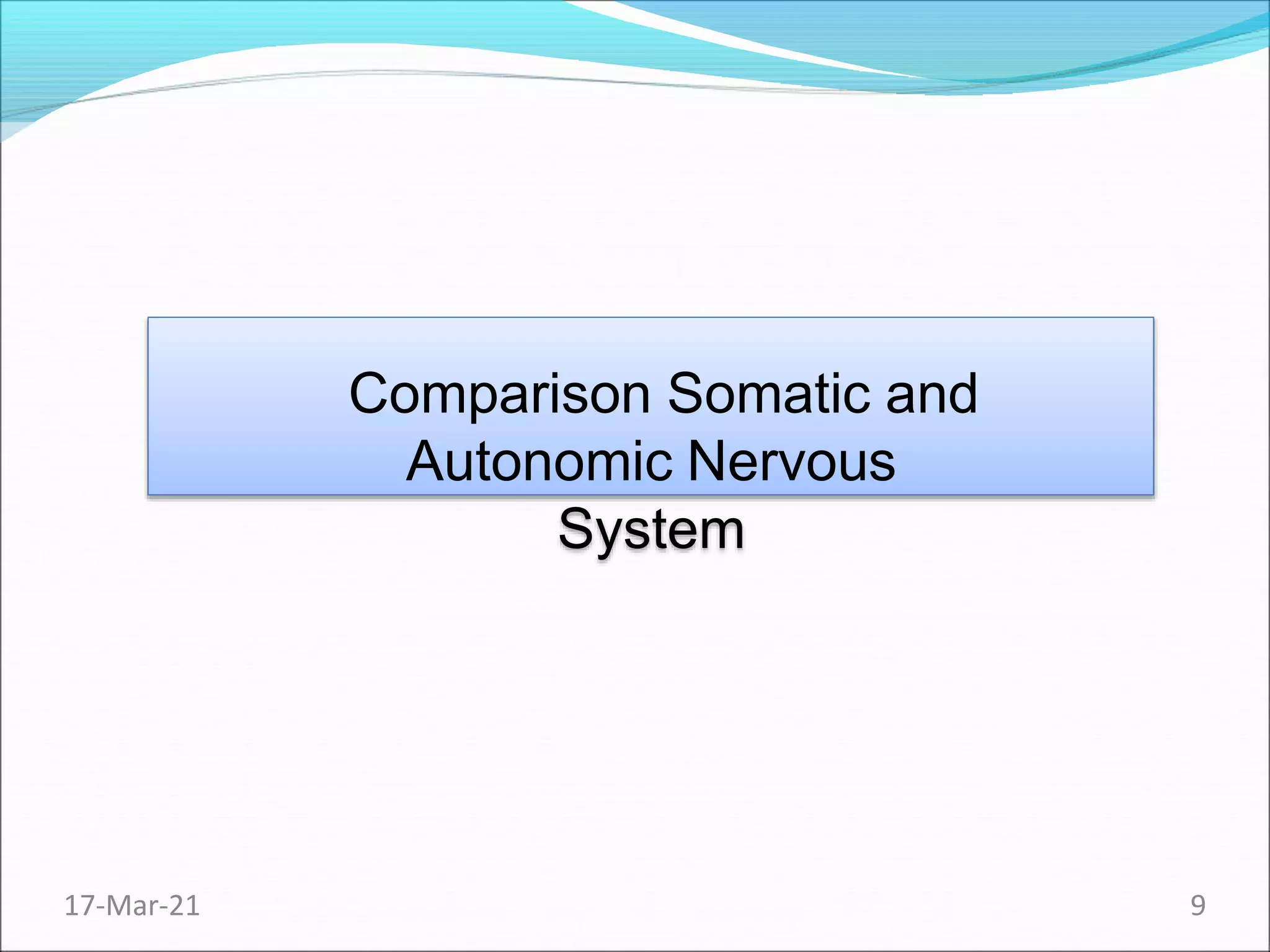 Comparison Somatic and Autonomic Nervous System

17-Mar-21

9